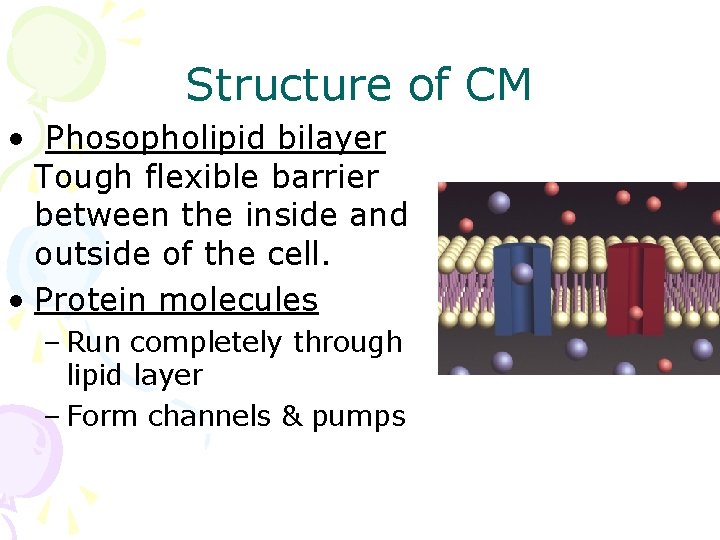 Structure of CM

• Phosopholipid bilayer
Tough flexible barrier between the inside and outside of the cell.

• Protein molecules
– Run completely through lipid layer
– Form channels & pumps